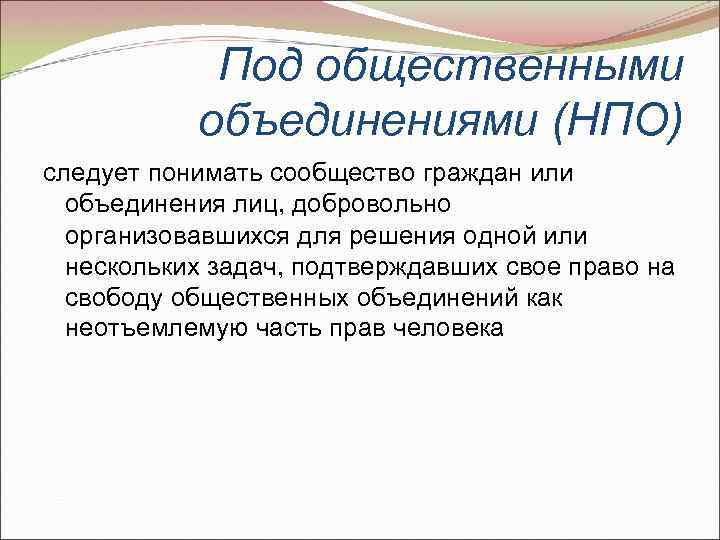 Под общественными объединениями (НПО)

следует понимать сообщество граждан или объединения лиц, добровольно организовавшихся для решения одной или нескольких задач, подтверждавших свое право на свободу общественных объединений как неотъемлемую часть прав человека